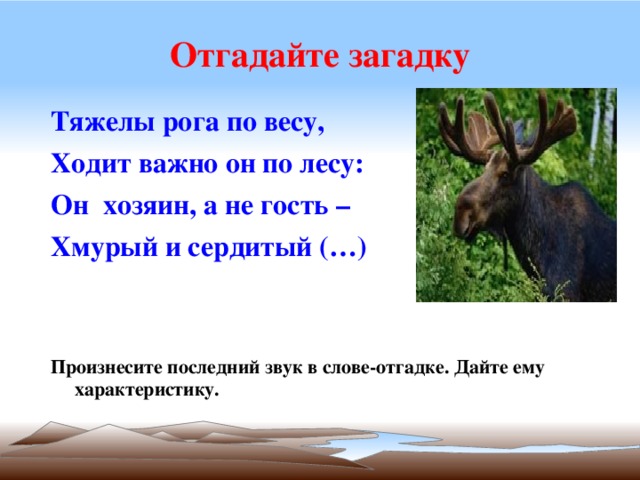 Отгадайте загадку

Тяжелы рога по весу,

Ходит важно он по лесу:

Он хозяин, а не гость –

Хмурый и сердитый (…)

Произнесите последний звук в слове-отгадке. Дайте ему характеристику.